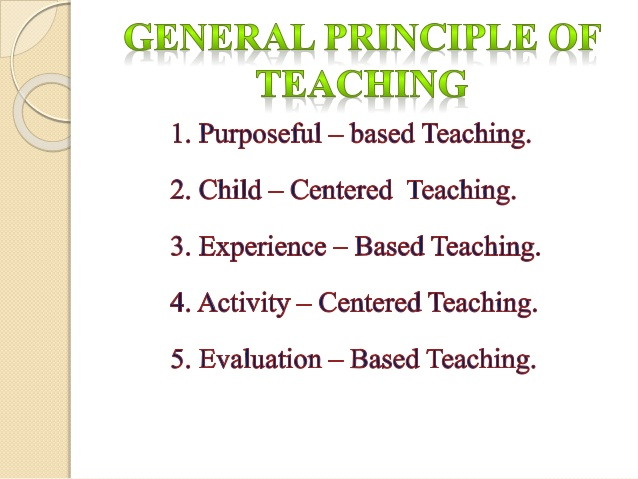 GENERAL PRINCIPLE OF TEACHING

1. Purposeful – based Teaching.

2. Child – Centered Teaching.

3. Experience – Based Teaching.

4. Activity – Centered Teaching.

5. Evaluation – Based Teaching.